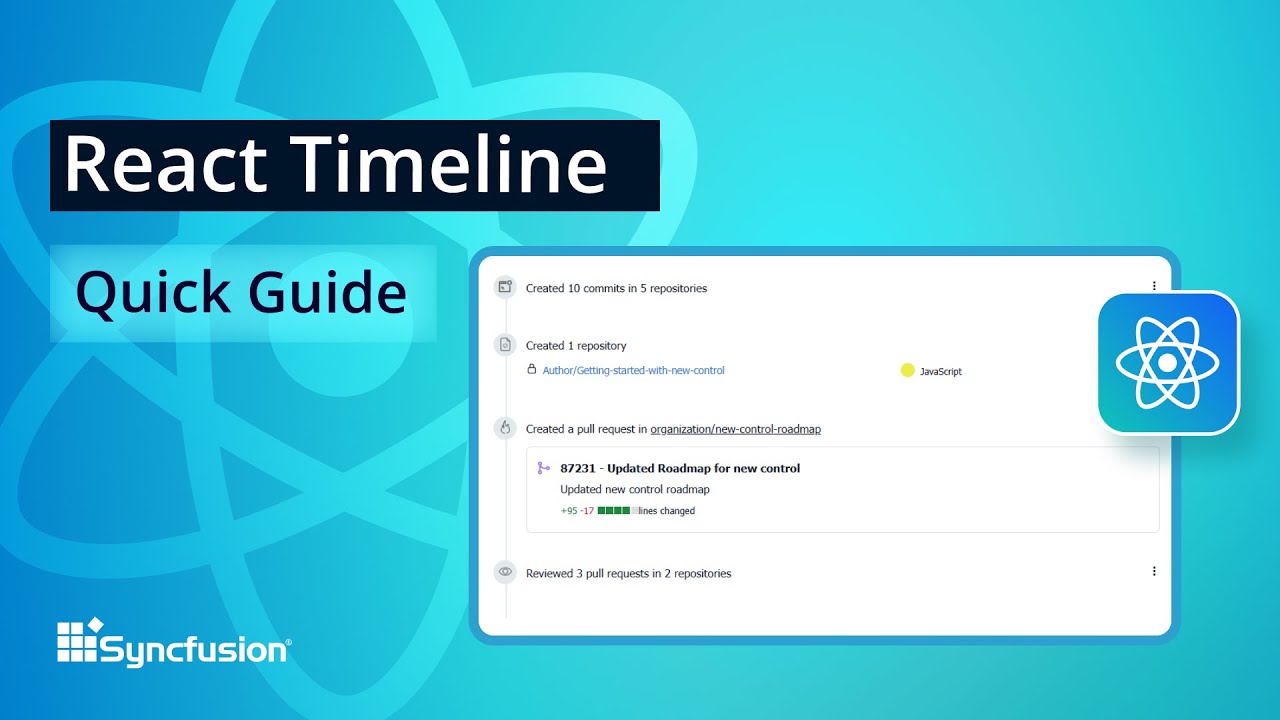 React Timeline

Quick Guide

Created 10 commits in 5 repositories

Created 1 repository

Author/Getting-started-with-new-control

JavaScript

Created a pull request in organization/new-control-roadmap

87231 - Updated Roadmap for new control

Updated new control roadmap

+95 -17 lines changed

Reviewed 3 pull requests in 2 repositories

Syncfusion®